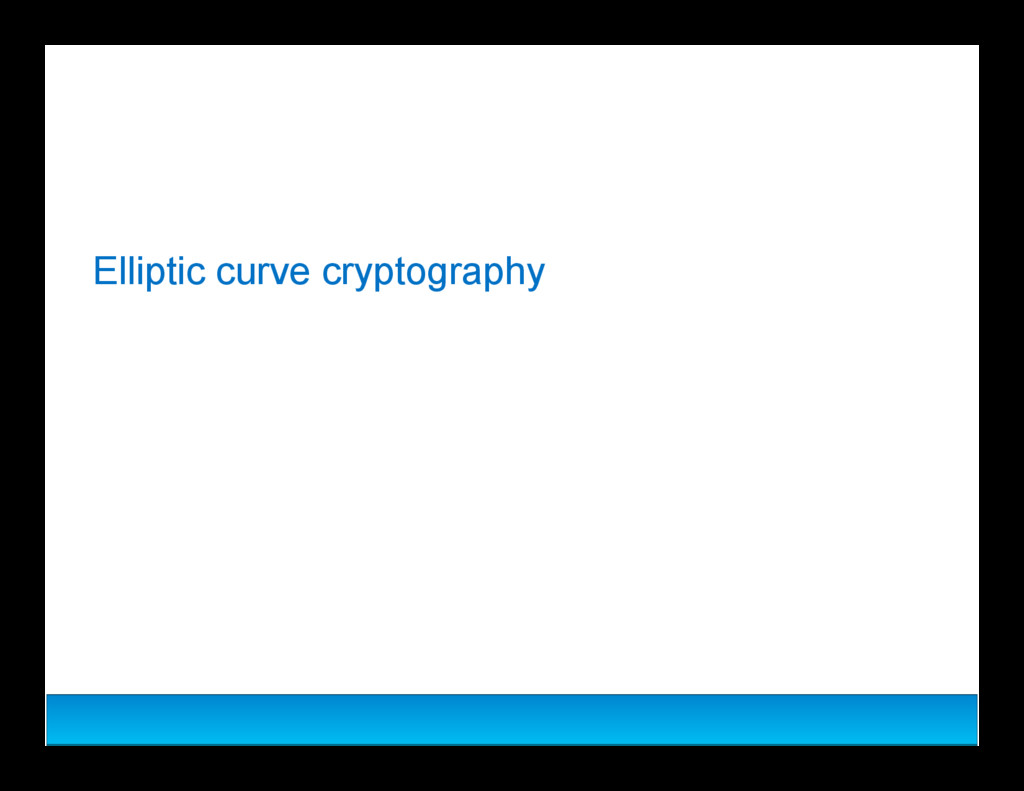 Elliptic curve cryptography